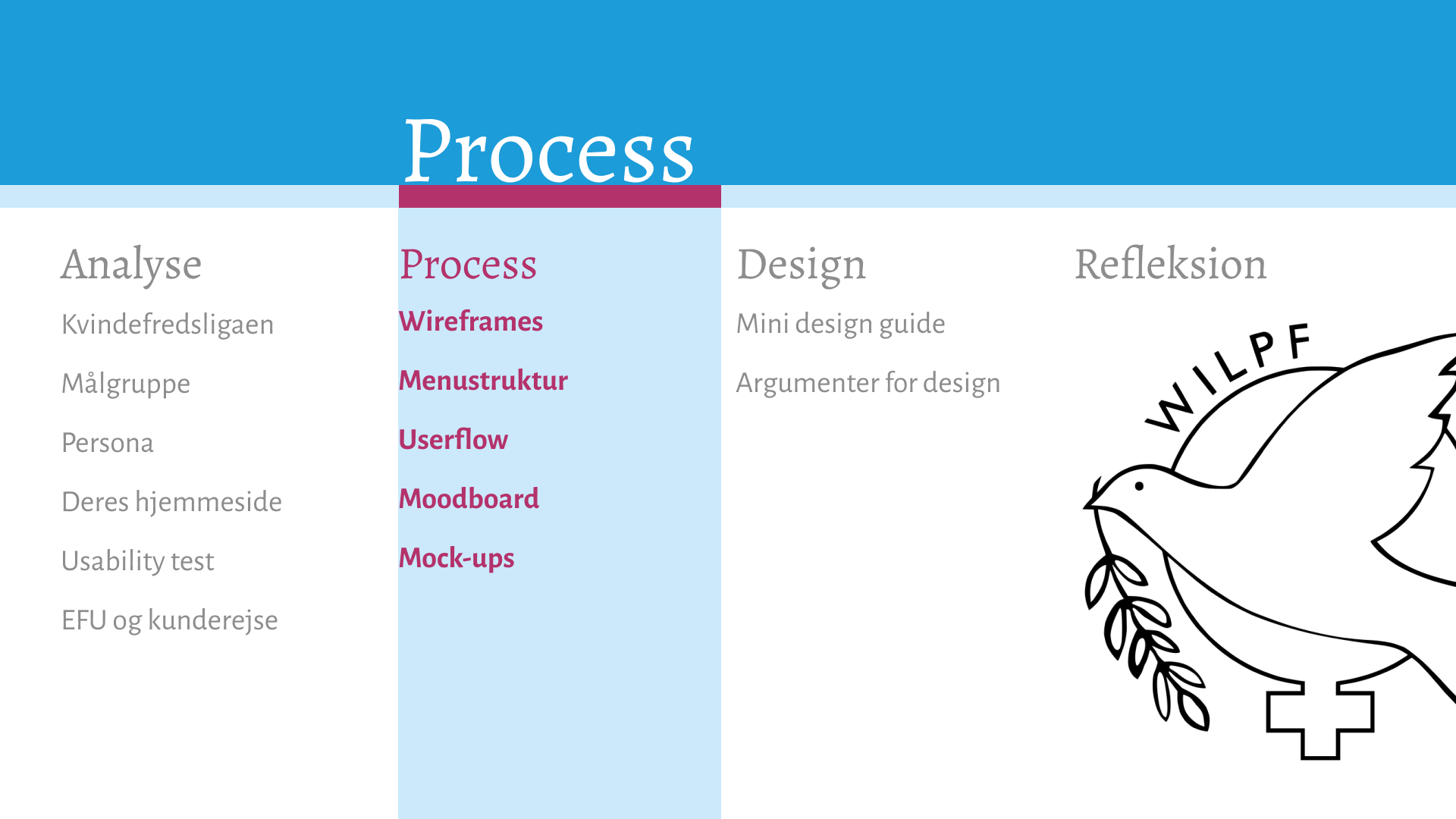 Process

Analyse

Kvindefredsligaen

Målgruppe

Persona

Deres hjemmeside

Usability test

EFU og kunderejse

Process

Wireframes

Menustruktur

Userflow

Moodboard

Mock-ups

Design

Mini design guide

Argumenter for design

Refleksion

WILPF